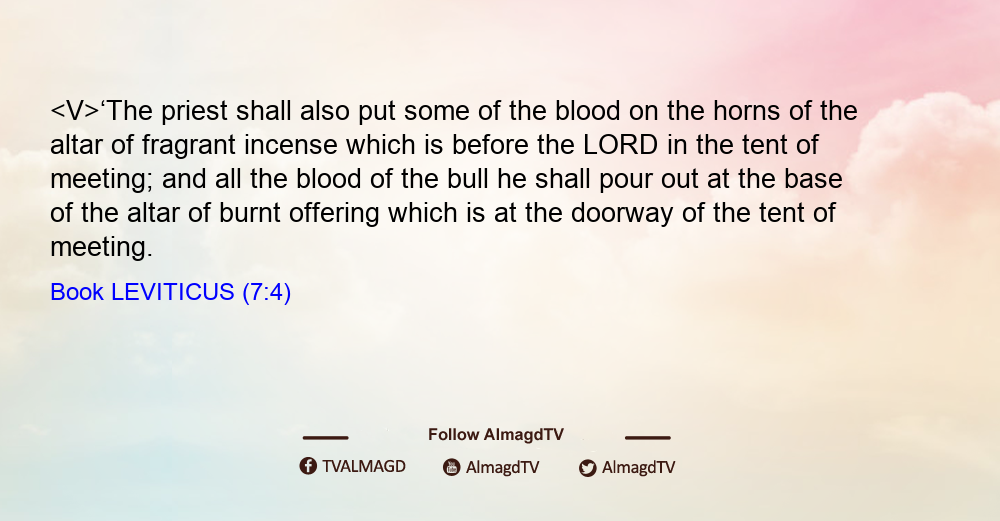 <V>‘The priest shall also put some of the blood on the horns of the altar of fragrant incense which is before the LORD in the tent of meeting; and all the blood of the bull he shall pour out at the base of the altar of burnt offering which is at the doorway of the tent of meeting.

Book LEVITICUS (7:4)

Follow AlmagdTV

TVALMAGD AlmagdTV AlmagdTV